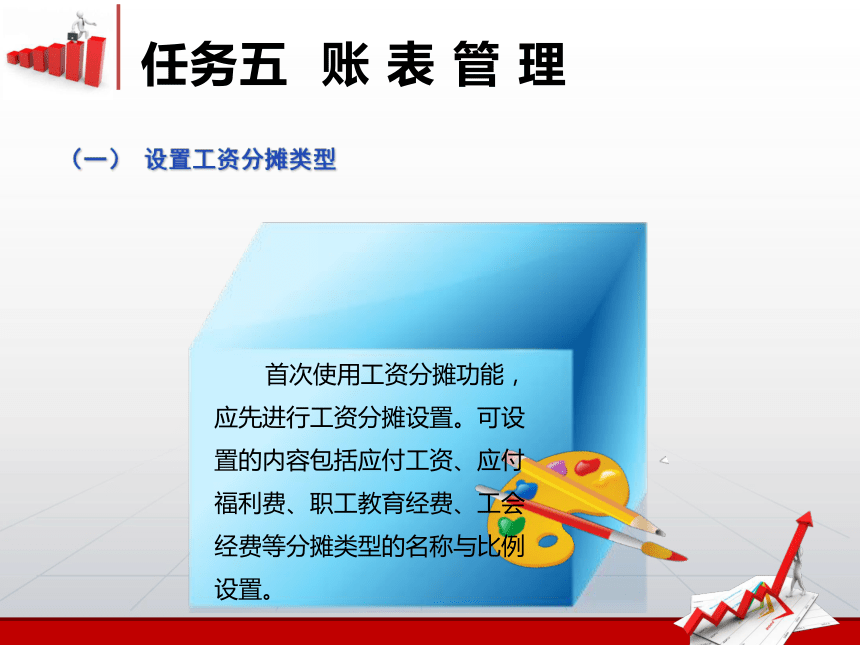 任务五 账 表 管 理

（一） 设置工资分摊类型

首次使用工资分摊功能，应先进行工资分摊设置。可设置的内容包括应付工资、应付福利费、职工教育经费、工会经费等分摊类型的名称与比例设置。